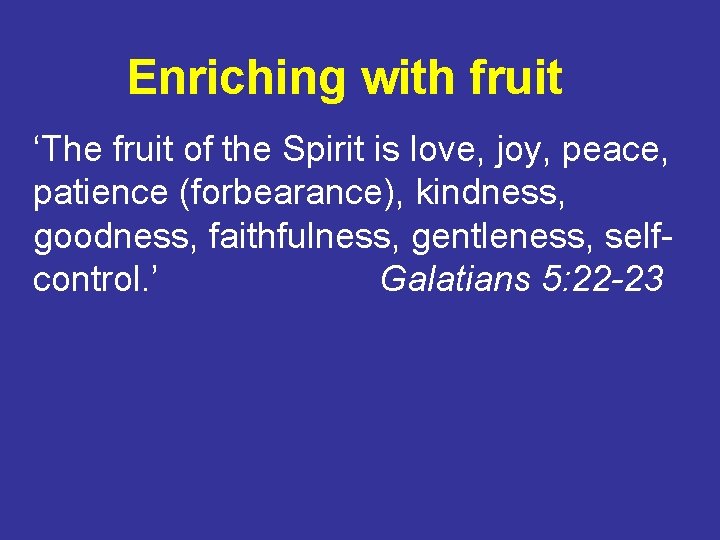 Enriching with fruit

‘The fruit of the Spirit is love, joy, peace, patience (forbearance), kindness, goodness, faithfulness, gentleness, self-control.’ Galatians 5:22-23